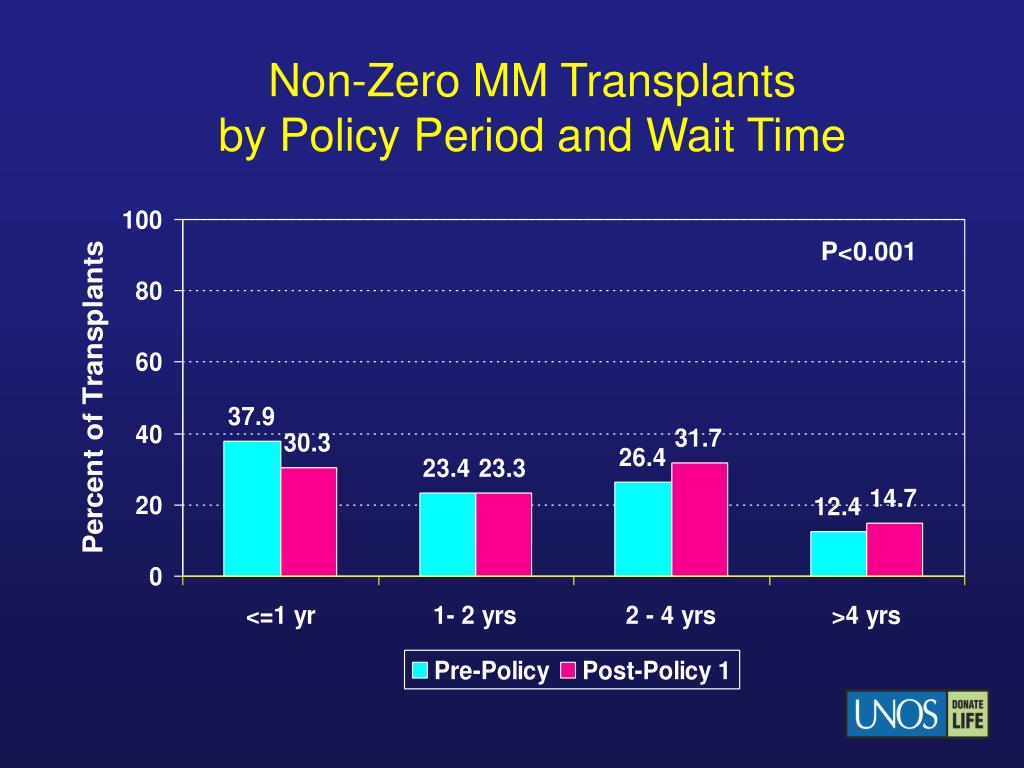 Non-Zero MM Transplants
by Policy Period and Wait Time

Percent of Transplants

100
80
60
40
20
0

P<0.001

37.9
30.3
23.4
23.3
26.4
31.7
12.4
14.7

<=1 yr
1- 2 yrs
2 - 4 yrs
>4 yrs

Pre-Policy
Post-Policy 1

UNOS
DONATE LIFE